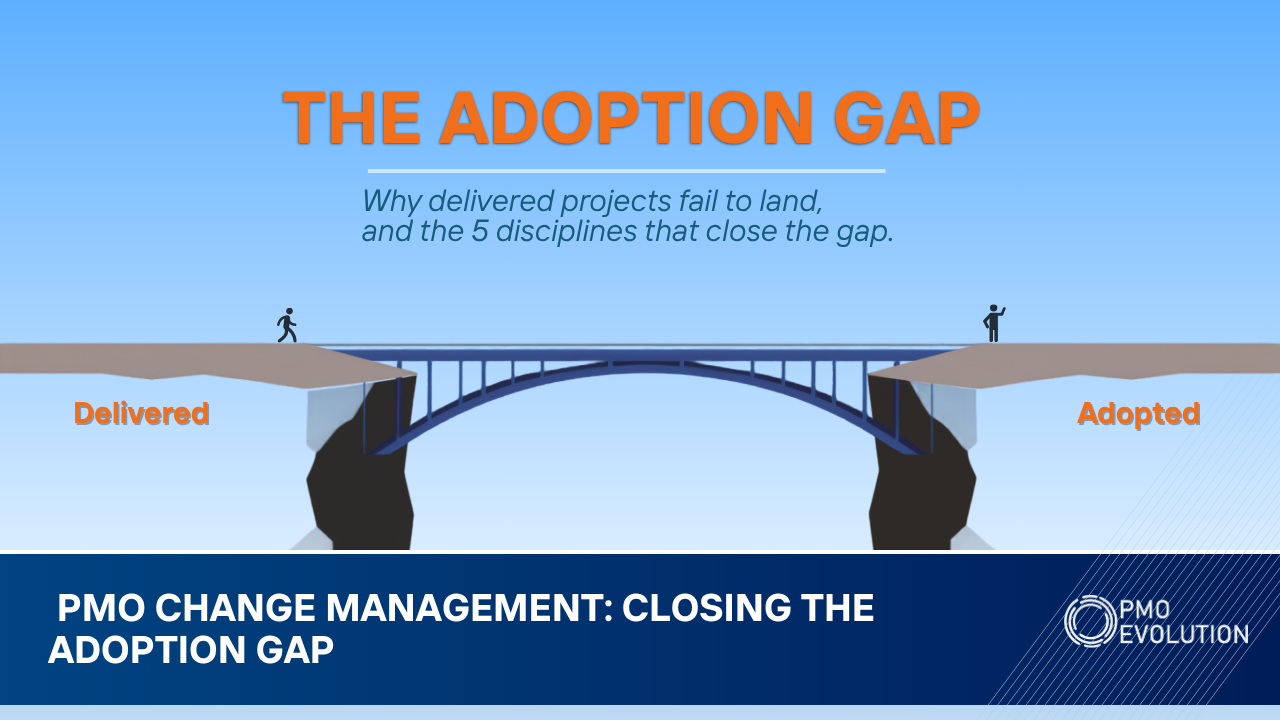 THE ADOPTION GAP

Why delivered projects fail to land, and the 5 disciplines that close the gap.

Delivered

Adopted

PMO CHANGE MANAGEMENT: CLOSING THE ADOPTION GAP

PMO EVOLUTION